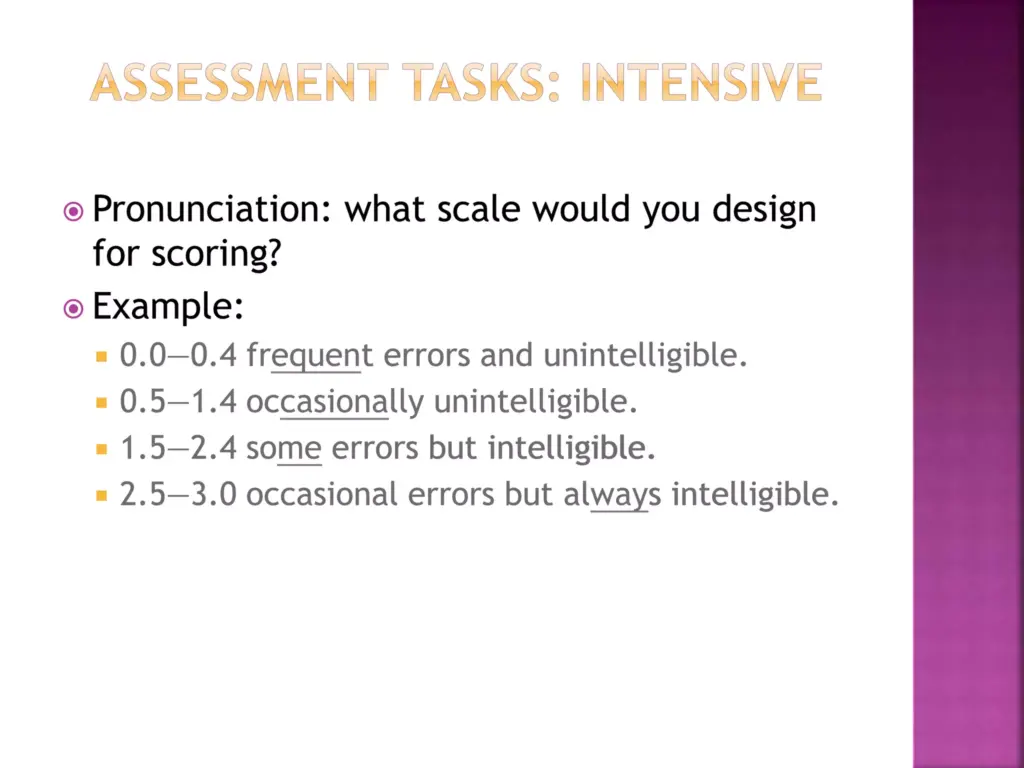 ASSESSMENT TASKS: INTENSIVE

Pronunciation: what scale would you design for scoring?

Example:

0.0—0.4 frequent errors and unintelligible.

0.5—1.4 occasionally unintelligible.

1.5—2.4 some errors but intelligible.

2.5—3.0 occasional errors but always intelligible.